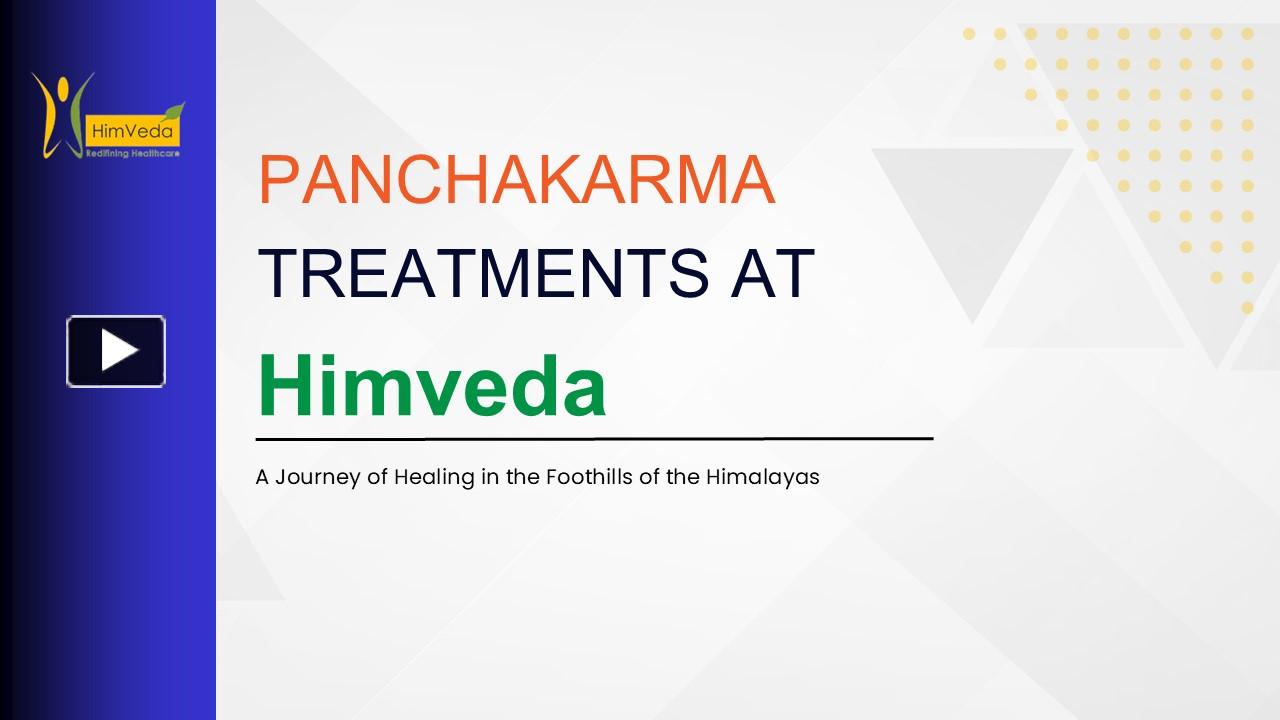 HimVeda
Redifining Healthcare

PANCHAKARMA TREATMENTS AT Himveda

A Journey of Healing in the Foothills of the Himalayas